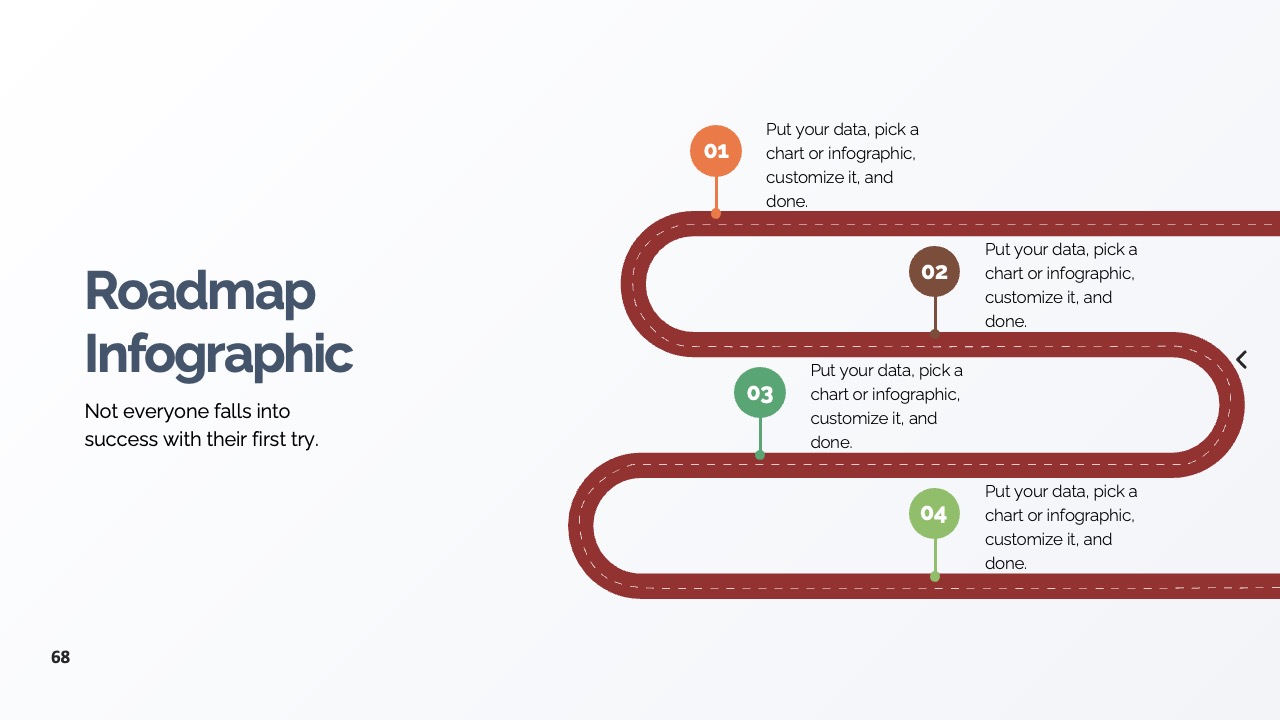 Roadmap Infographic

Not everyone falls into success with their first try.

01

Put your data, pick a chart or infographic, customize it, and done.

02

Put your data, pick a chart or infographic, customize it, and done.

03

Put your data, pick a chart or infographic, customize it, and done.

04

Put your data, pick a chart or infographic, customize it, and done.

68